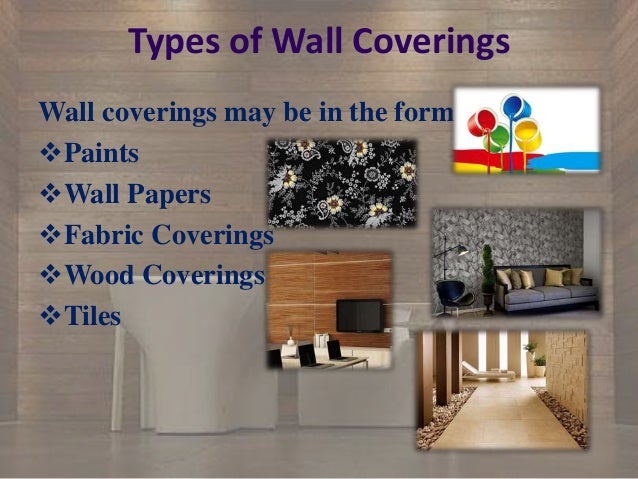 Types of Wall Coverings

Wall coverings may be in the form

❖Paints
❖Wall Papers
❖Fabric Coverings
❖Wood Coverings
❖Tiles